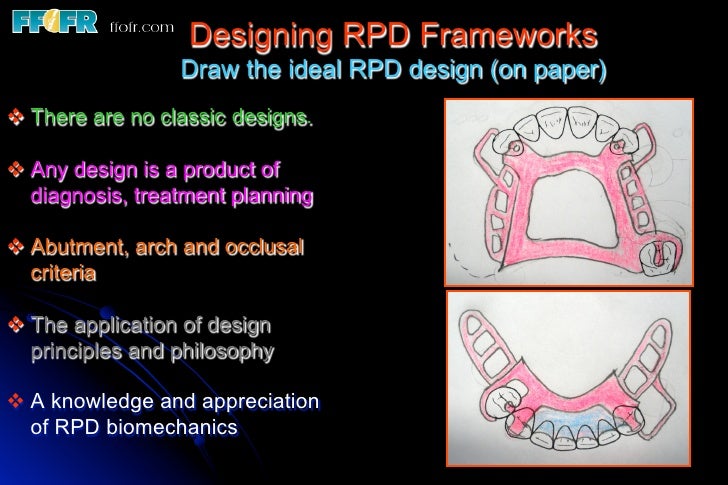 FFOFR ffofr.com

Designing RPD Frameworks
Draw the ideal RPD design (on paper)

❖ There are no classic designs.

❖ Any design is a product of diagnosis, treatment planning

❖ Abutment, arch and occlusal criteria

❖ The application of design principles and philosophy

❖ A knowledge and appreciation of RPD biomechanics